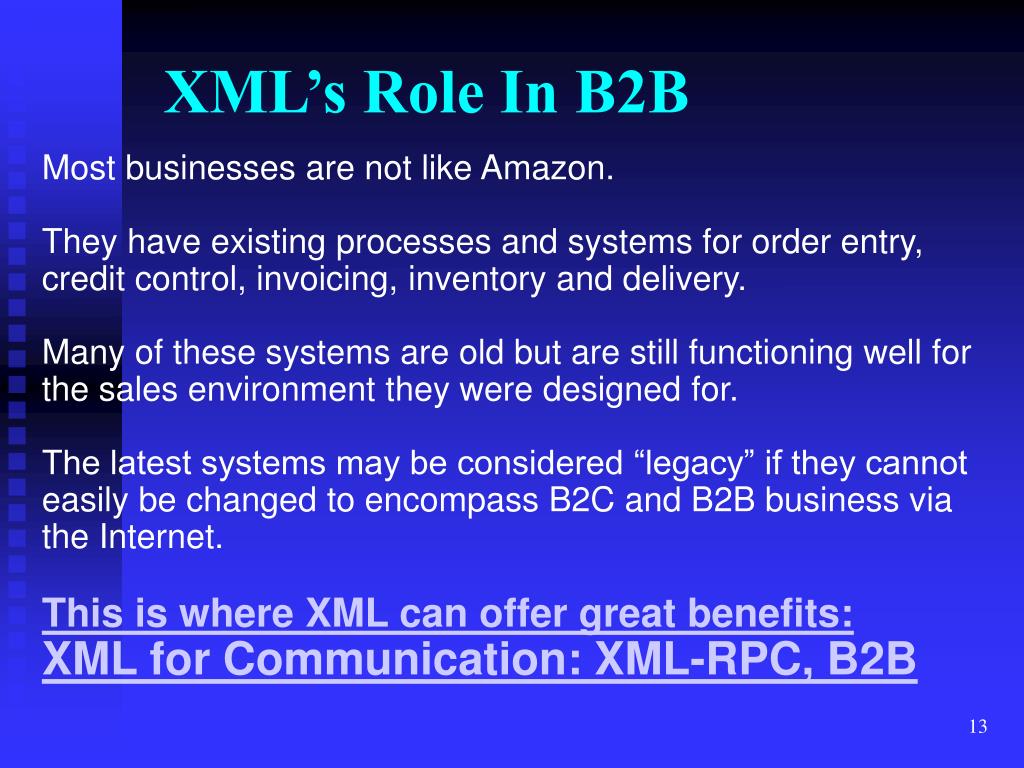 XML’s Role In B2B

Most businesses are not like Amazon.

They have existing processes and systems for order entry, credit control, invoicing, inventory and delivery.

Many of these systems are old but are still functioning well for the sales environment they were designed for.

The latest systems may be considered “legacy” if they cannot easily be changed to encompass B2C and B2B business via the Internet.

This is where XML can offer great benefits:
XML for Communication: XML-RPC, B2B

13